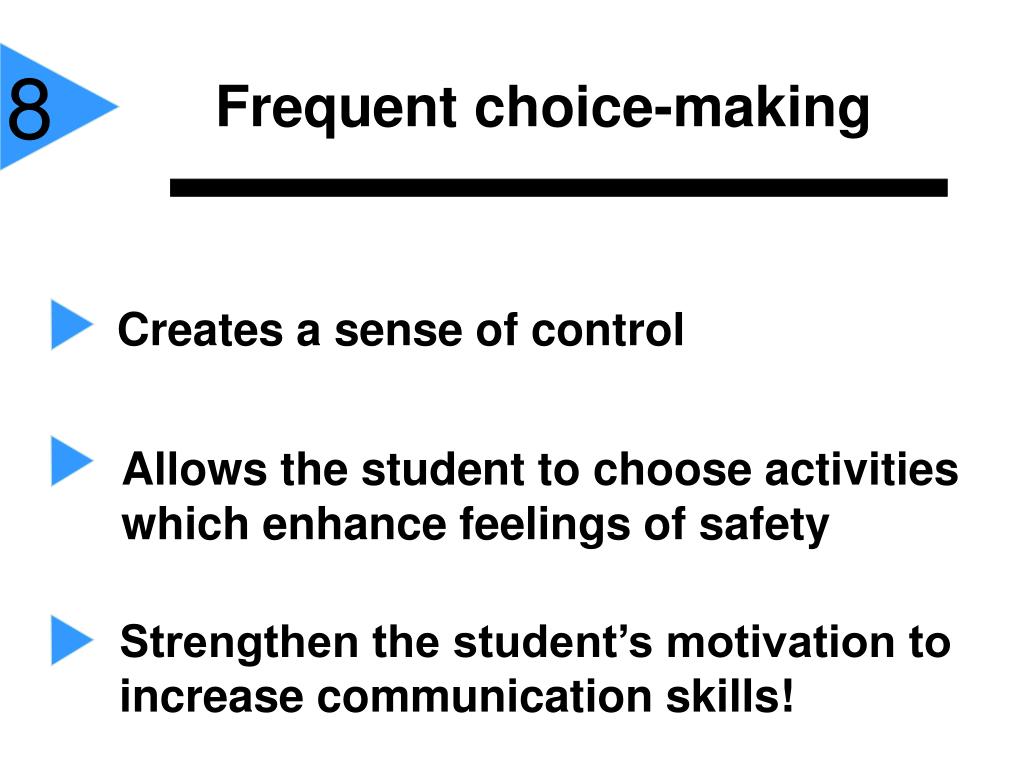 8

Frequent choice-making

Creates a sense of control

Allows the student to choose activities which enhance feelings of safety

Strengthen the student’s motivation to increase communication skills!